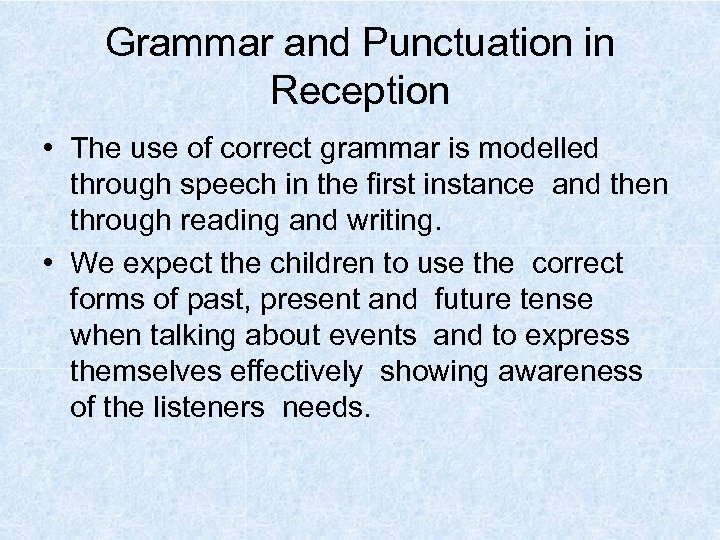 Grammar and Punctuation in Reception

• The use of correct grammar is modelled through speech in the first instance and then through reading and writing.

• We expect the children to use the correct forms of past, present and future tense when talking about events and to express themselves effectively showing awareness of the listeners needs.